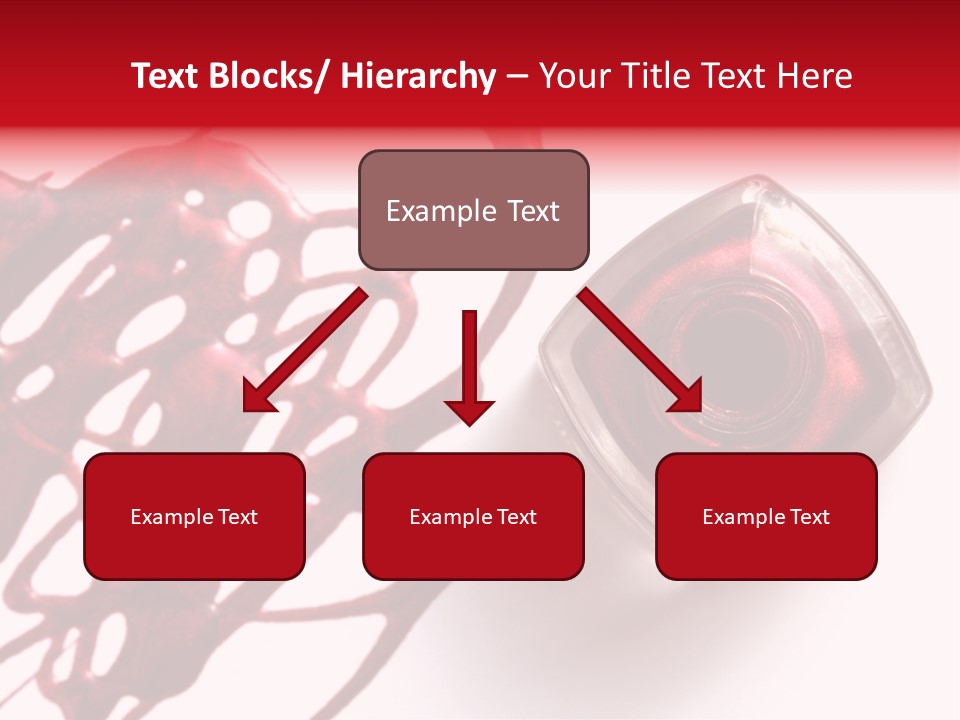 Text Blocks/ Hierarchy – Your Title Text Here

Example Text

Example Text

Example Text

Example Text